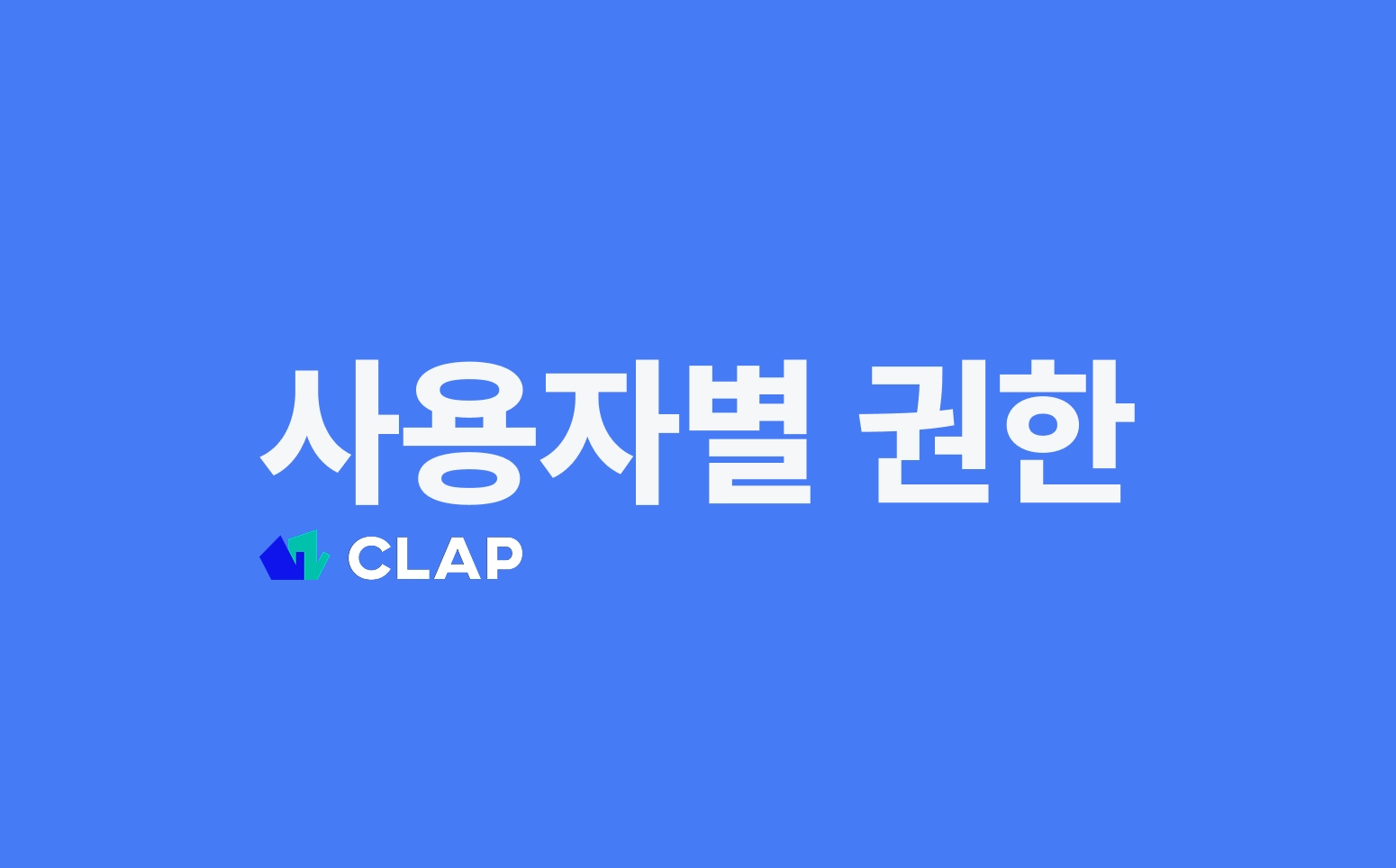 사용자별 권한

CLAP